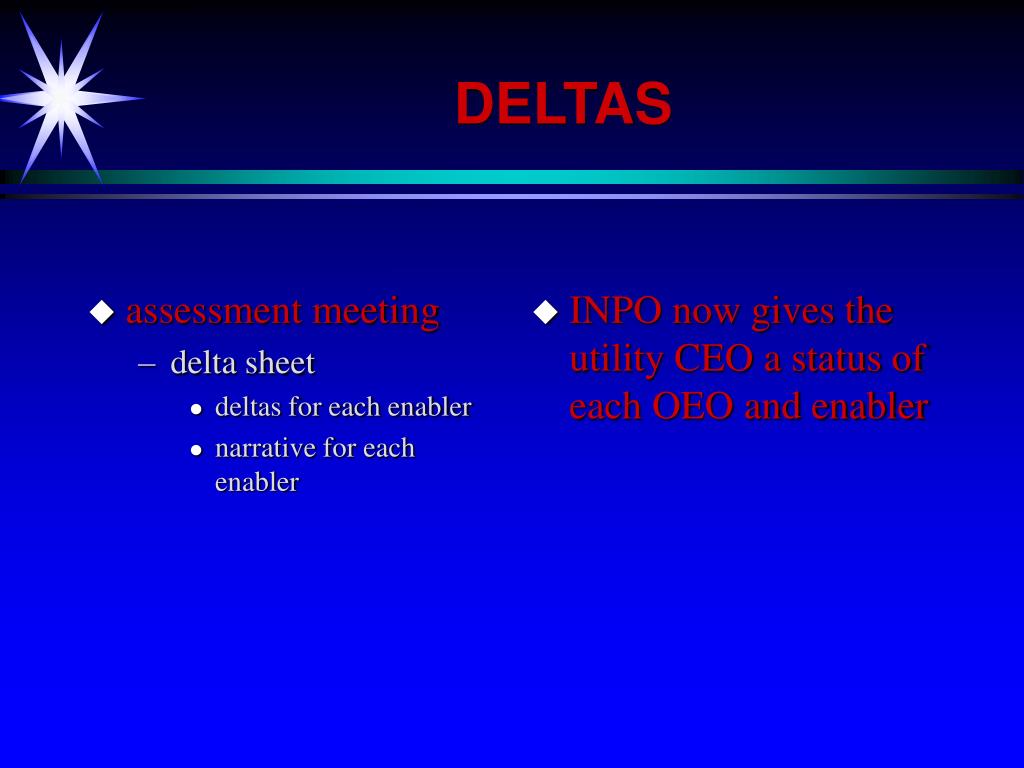 DELTAS

◆ assessment meeting
– delta sheet
• deltas for each enabler
• narrative for each enabler

◆ INPO now gives the utility CEO a status of each OEO and enabler